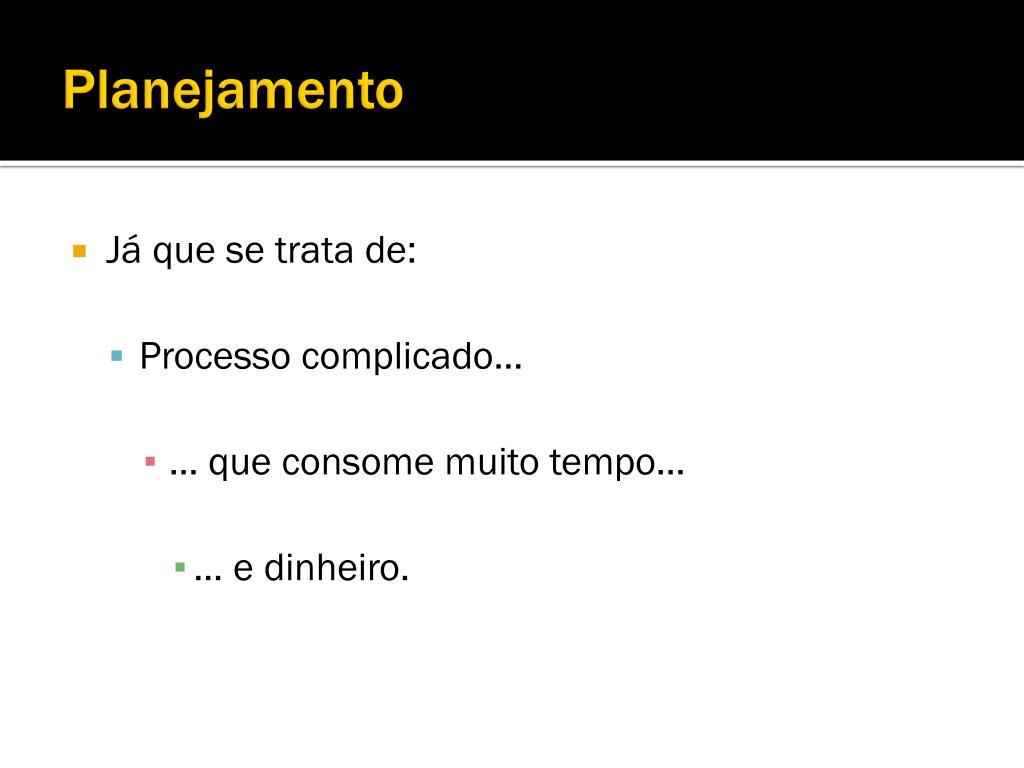 Planejamento

Já que se trata de:

Processo complicado...

... que consome muito tempo...

... e dinheiro.